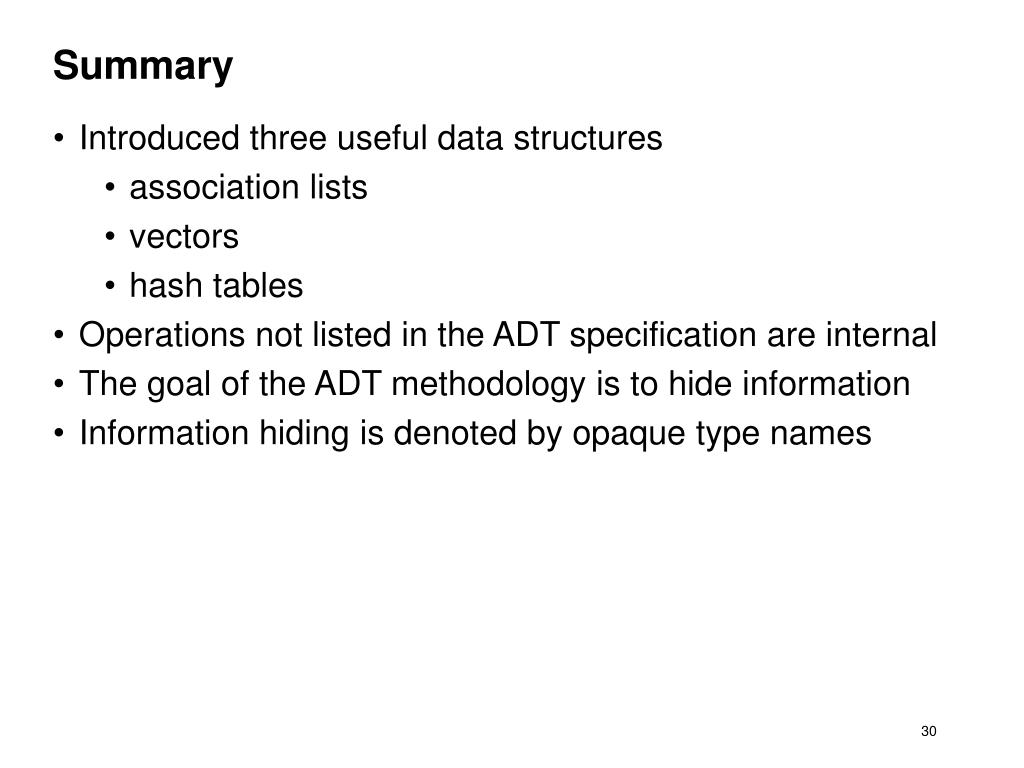 Summary

• Introduced three useful data structures
  • association lists
  • vectors
  • hash tables
• Operations not listed in the ADT specification are internal
• The goal of the ADT methodology is to hide information
• Information hiding is denoted by opaque type names

30